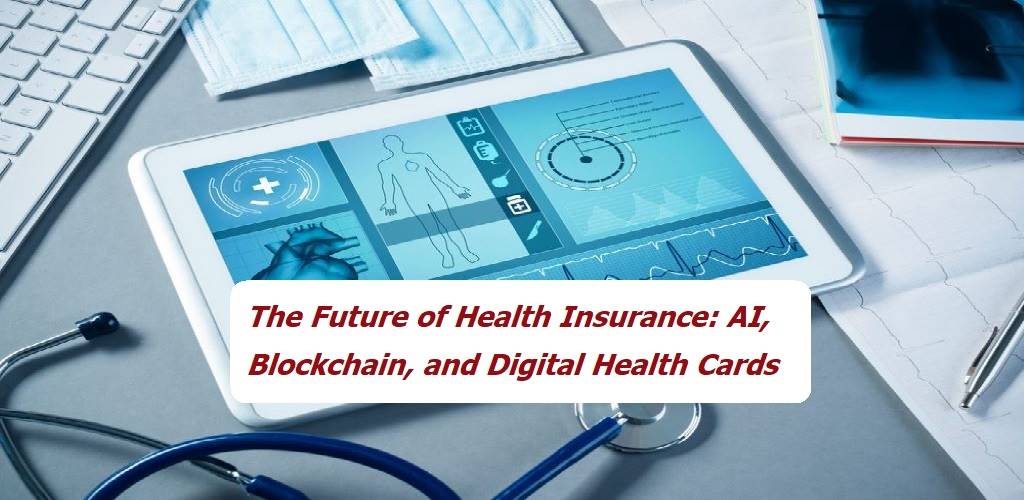 The Future of Health Insurance: AI, Blockchain, and Digital Health Cards